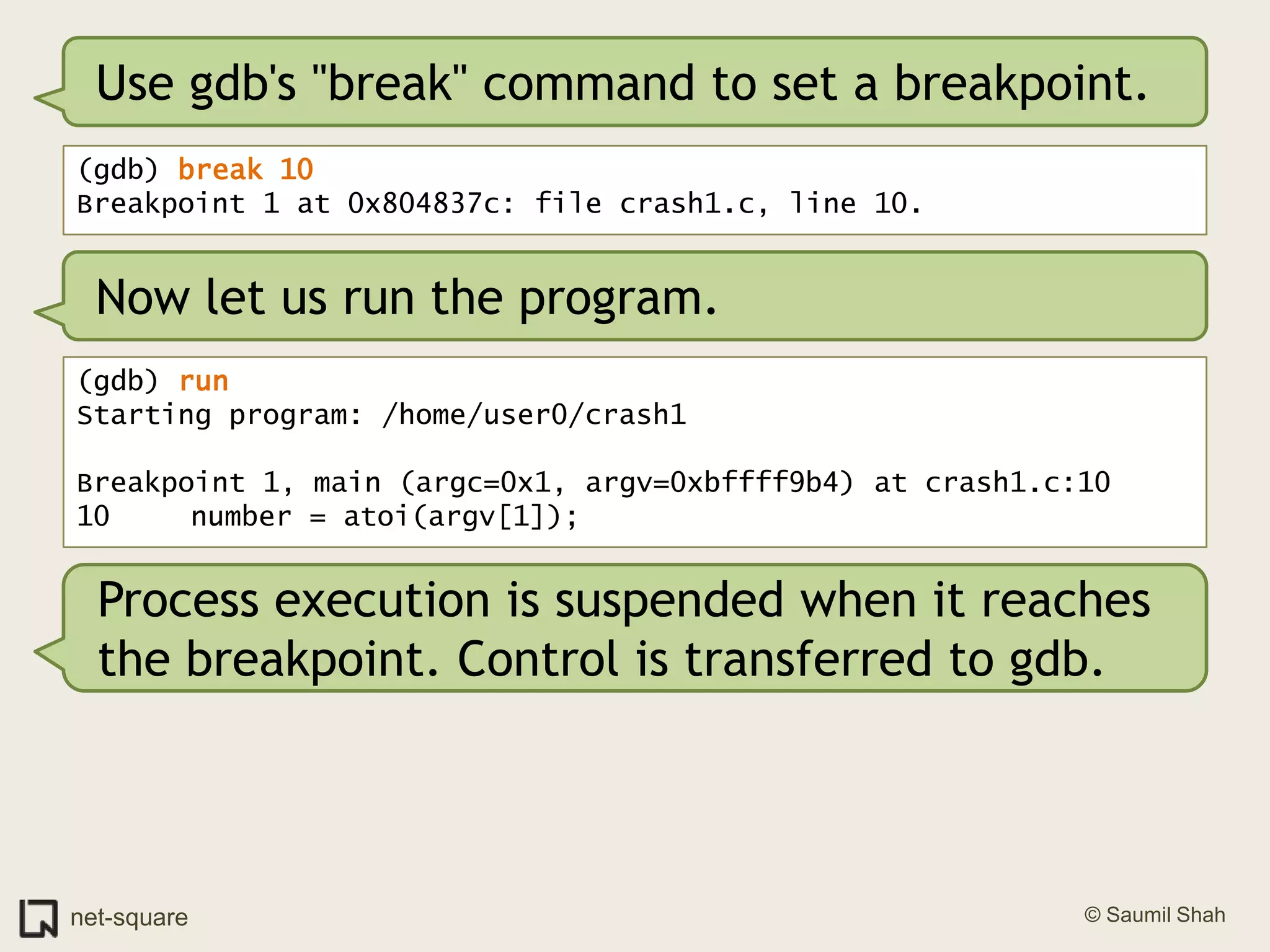 Use gdb's "break" command to set a breakpoint.

(gdb) break 10
Breakpoint 1 at 0x804837c: file crash1.c, line 10.

Now let us run the program.

(gdb) run
Starting program: /home/user0/crash1

Breakpoint 1, main (argc=0x1, argv=0xbffff9b4) at crash1.c:10
10      number = atoi(argv[1]);

Process execution is suspended when it reaches the breakpoint. Control is transferred to gdb.

net-square

© Saumil Shah